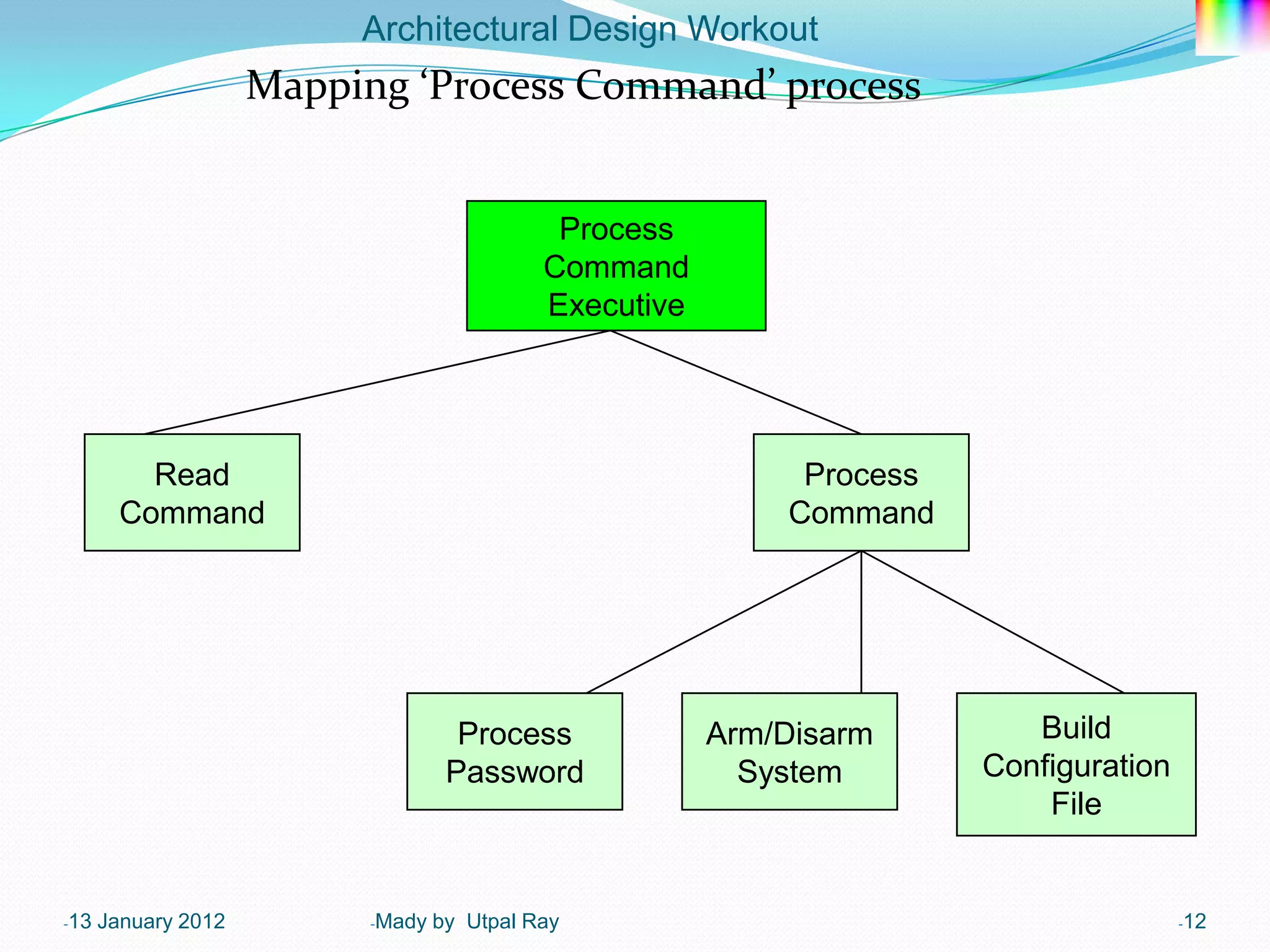 Architectural Design Workout

Mapping ‘Process Command’ process

Process Command Executive

Read Command

Process Command

Process Password

Arm/Disarm System

Build Configuration File

-13 January 2012

-Mady by Utpal Ray

-12